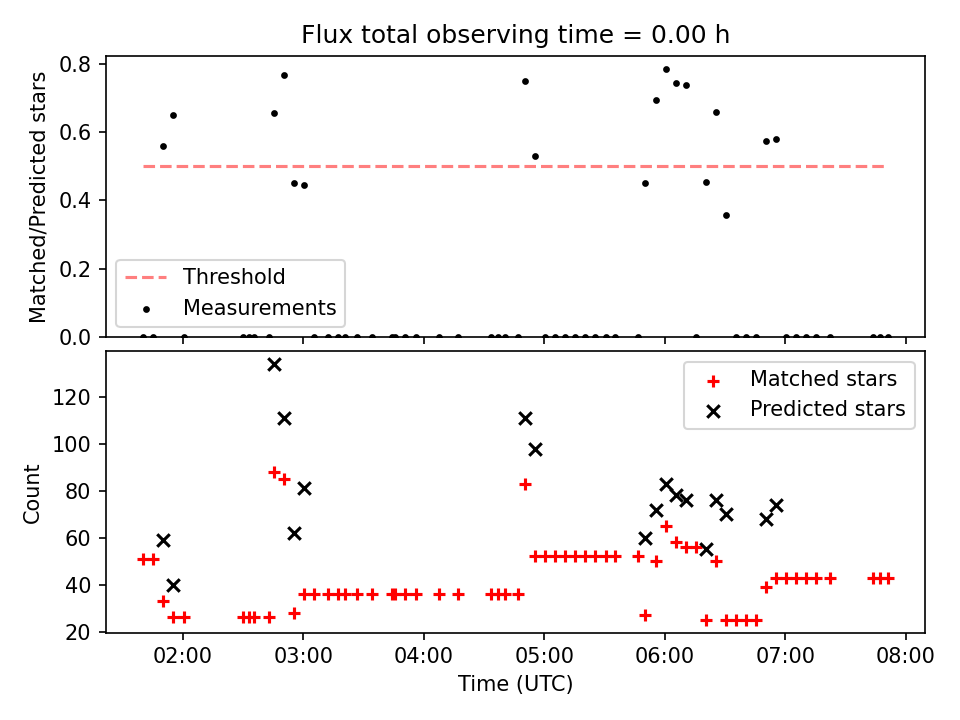 Flux total observing time = 0.00 h

Matched/Predicted stars

0.8
0.6
0.4
0.2
0.0

Threshold
Measurements

Count

120
100
80
60
40
20

Matched stars
Predicted stars

02:00
03:00
04:00
05:00
06:00
07:00
08:00

Time (UTC)